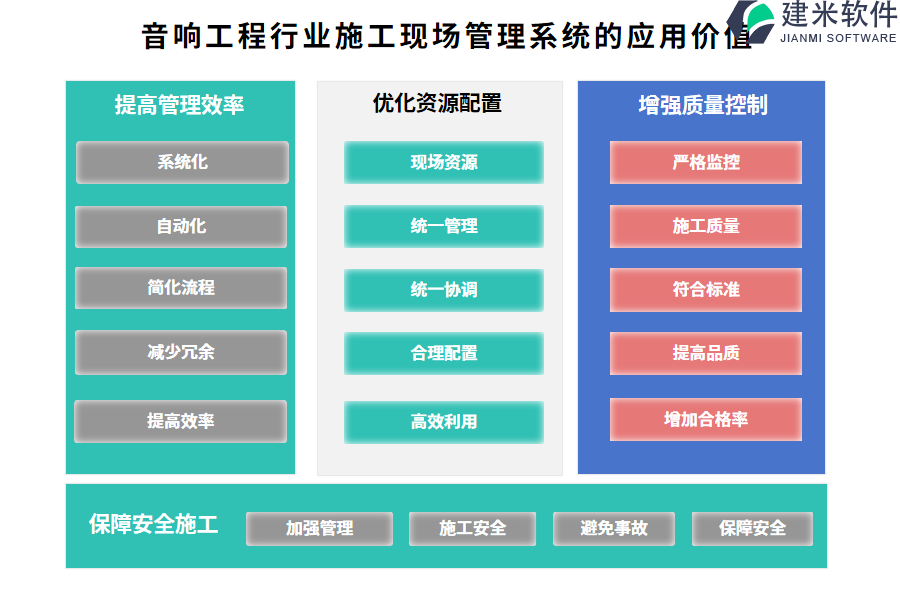 音响工程行业施工现场管理系统的应用价值

建米软件
JIANMI SOFTWARE

提高管理效率

系统化

自动化

简化流程

减少冗余

提高效率

优化资源配置

现场资源

统一管理

统一协调

合理配置

高效利用

增强质量控制

严格监控

施工质量

符合标准

提高品质

增加合格率

保障安全施工

加强管理

施工安全

避免事故

保障安全